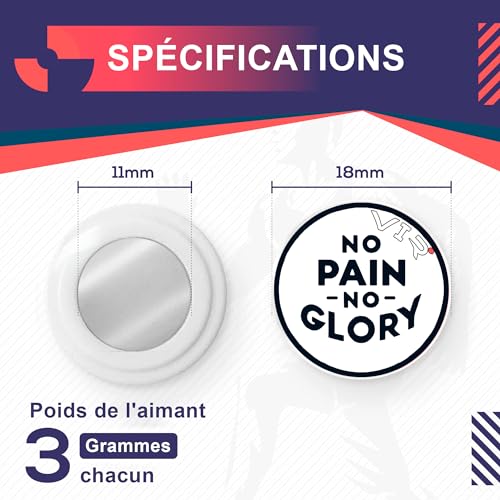 SPÉCIFICATIONS

11mm

18mm

VIR

NO PAIN -NO- GLORY

Poids de l'aimant

3 Grammes chacun